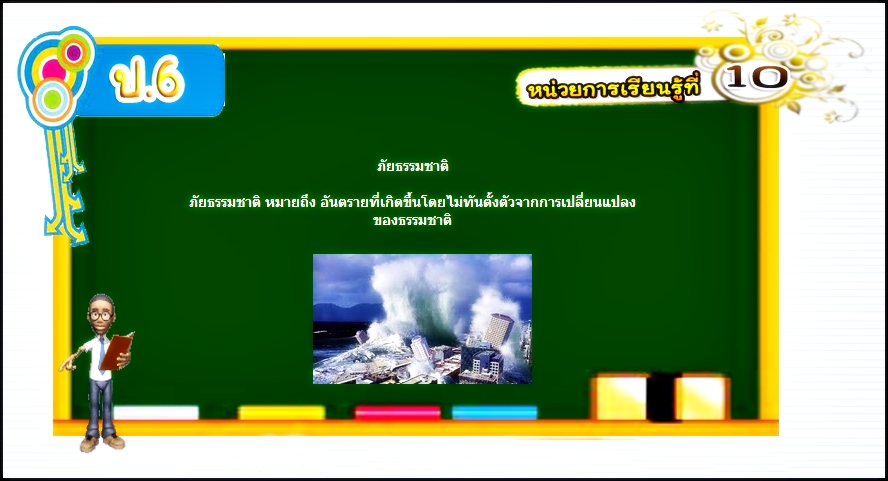 ป.6

หน่วยการเรียนรู้ที่ 10

ภัยธรรมชาติ

ภัยธรรมชาติ หมายถึง อันตรายที่เกิดขึ้นโดยไม่ทันตั้งตัวจากการเปลี่ยนแปลงของธรรมชาติ